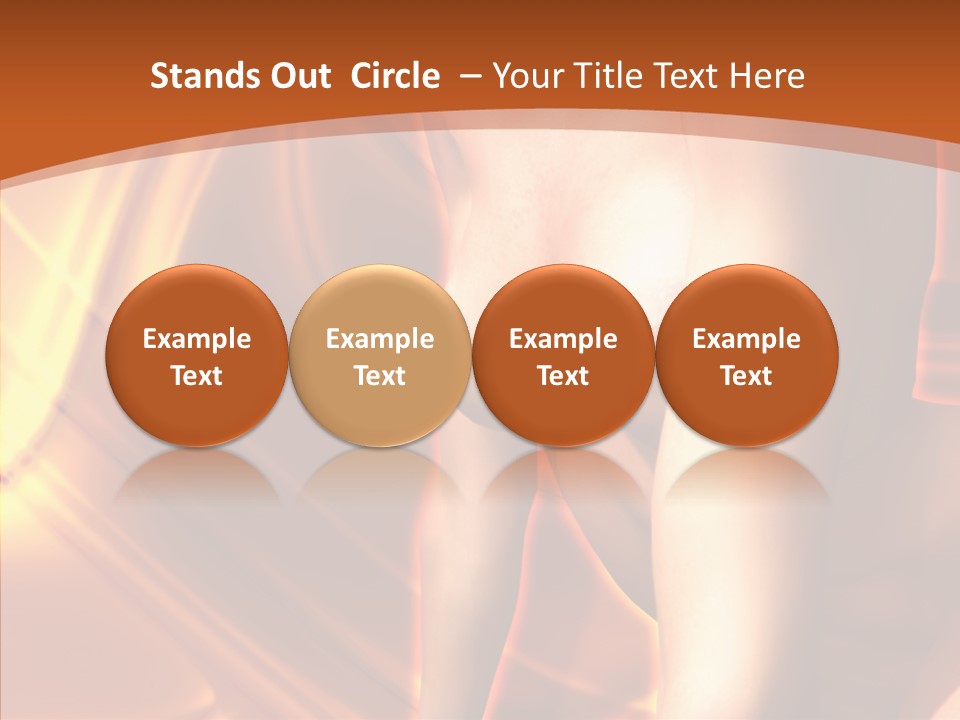 Stands Out Circle – Your Title Text Here

Example Text

Example Text

Example Text

Example Text